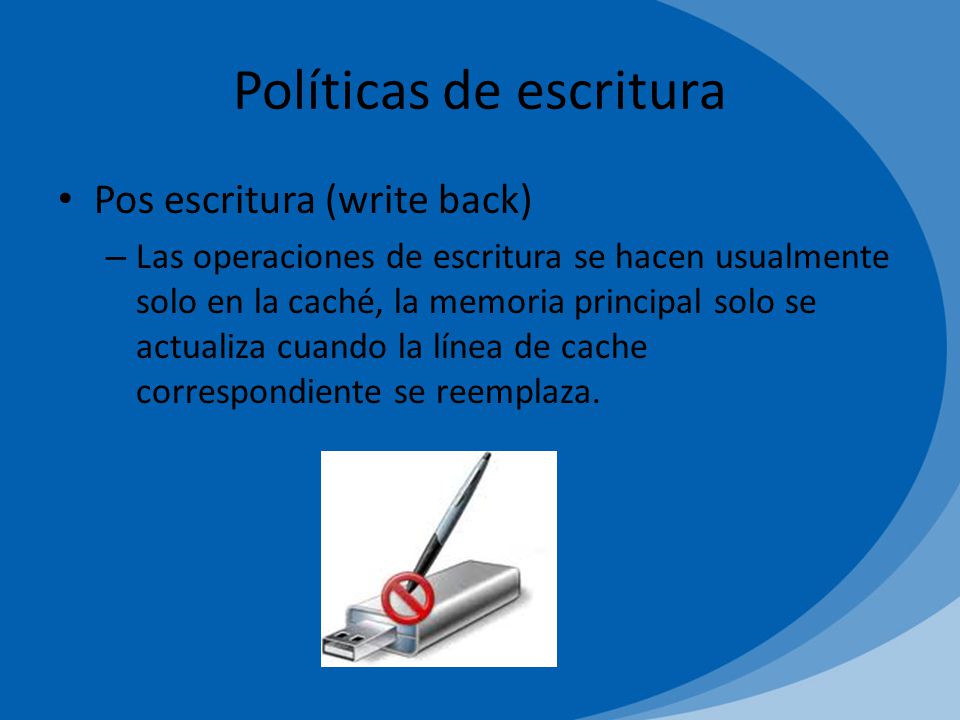 Políticas de escritura

• Pos escritura (write back)

– Las operaciones de escritura se hacen usualmente solo en la caché, la memoria principal solo se actualiza cuando la línea de cache correspondiente se reemplaza.